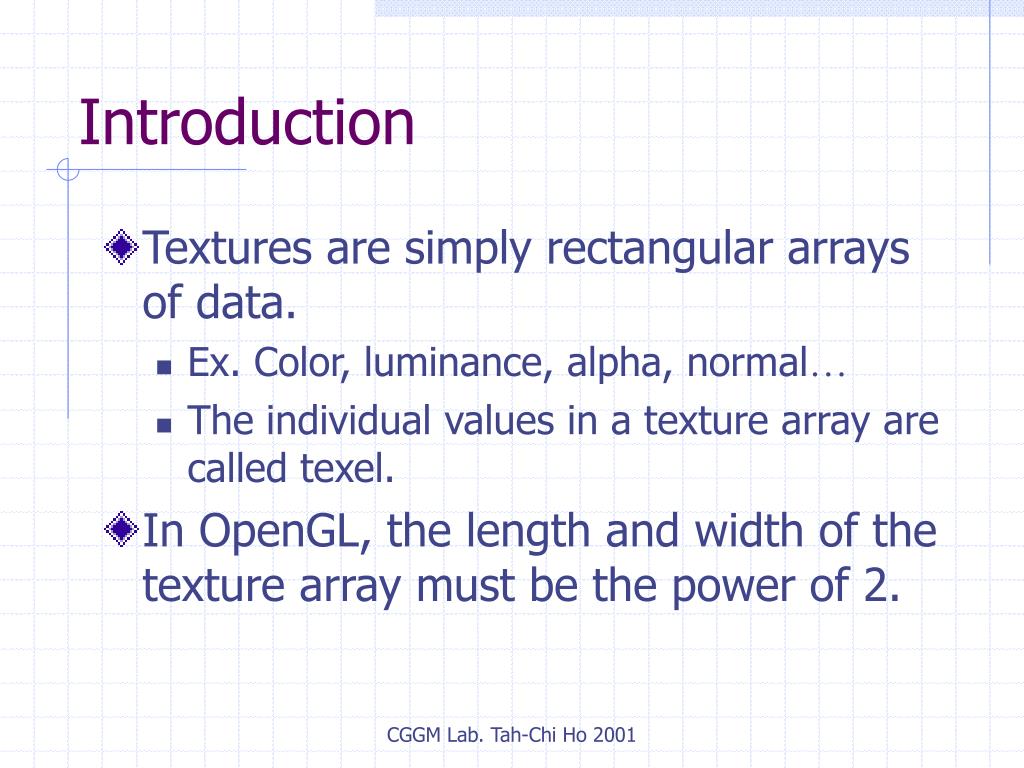 Introduction

Textures are simply rectangular arrays of data.

Ex. Color, luminance, alpha, normal…

The individual values in a texture array are called texel.

In OpenGL, the length and width of the texture array must be the power of 2.

CGGM Lab. Tah-Chi Ho 2001